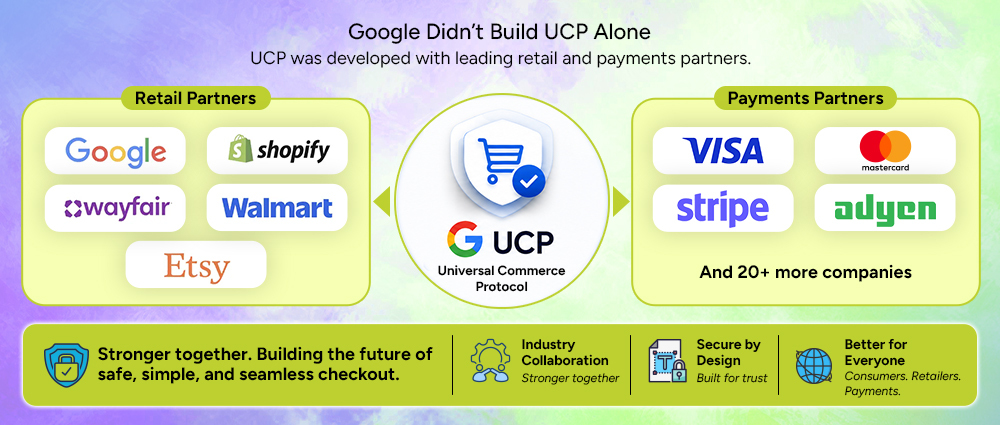 Google Didn't Build UCP Alone
UCP was developed with leading retail and payments partners.

Retail Partners

Google

shopify

wayfair

Walmart

Etsy

G UCP
Universal Commerce Protocol

Payments Partners

VISA

mastercard

stripe

adyen

And 20+ more companies

Stronger together. Building the future of safe, simple, and seamless checkout.

Industry Collaboration
Stronger together

Secure by Design
Built for trust

Better for Everyone
Consumers. Retailers. Payments.